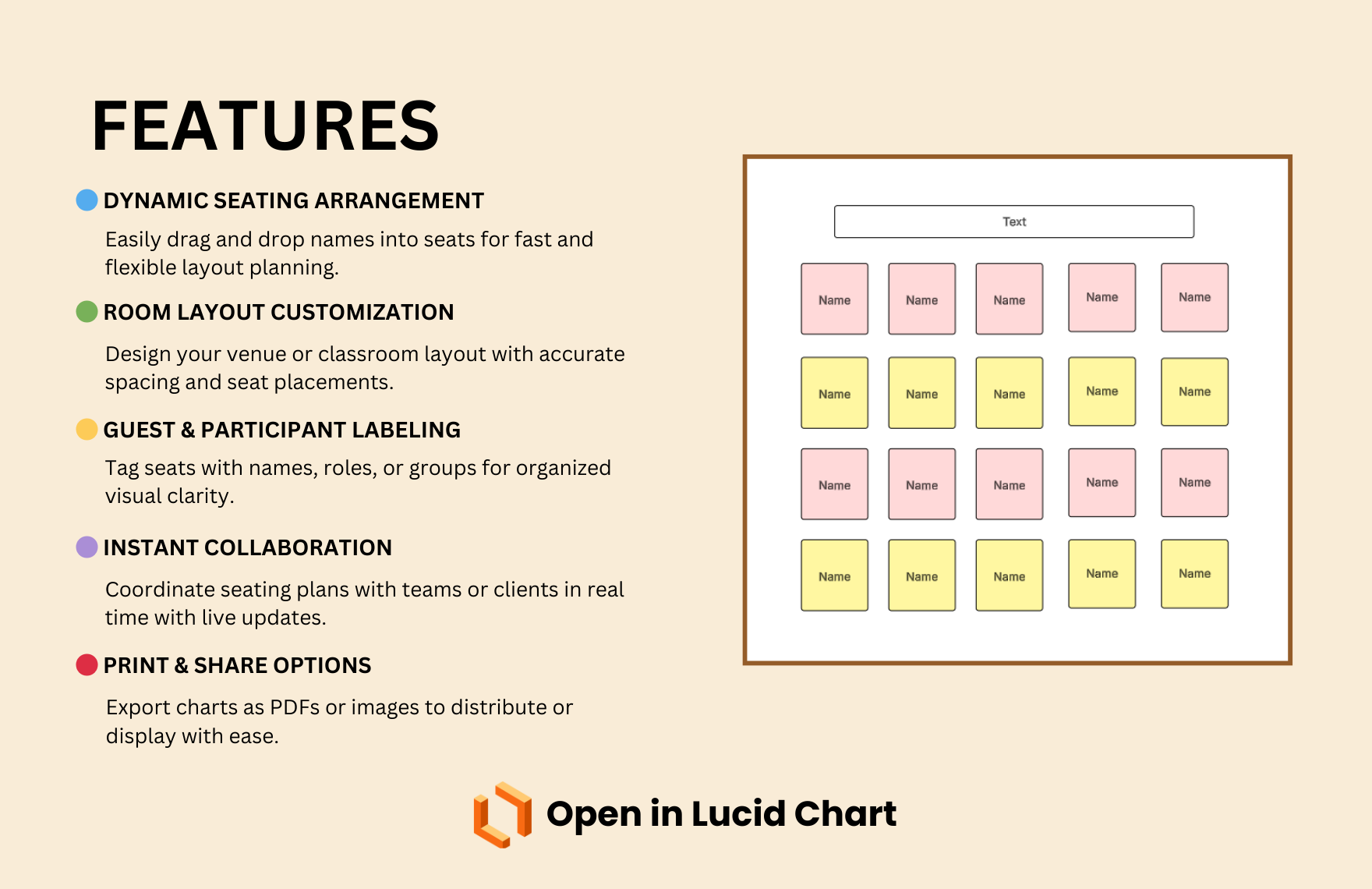 FEATURES

DYNAMIC SEATING ARRANGEMENT

Easily drag and drop names into seats for fast and flexible layout planning.

ROOM LAYOUT CUSTOMIZATION

Design your venue or classroom layout with accurate spacing and seat placements.

GUEST & PARTICIPANT LABELING

Tag seats with names, roles, or groups for organized visual clarity.

INSTANT COLLABORATION

Coordinate seating plans with teams or clients in real time with live updates.

PRINT & SHARE OPTIONS

Export charts as PDFs or images to distribute or display with ease.

Text

Name Name Name Name Name
Name Name Name Name Name
Name Name Name Name Name
Name Name Name Name Name

Open in Lucid Chart